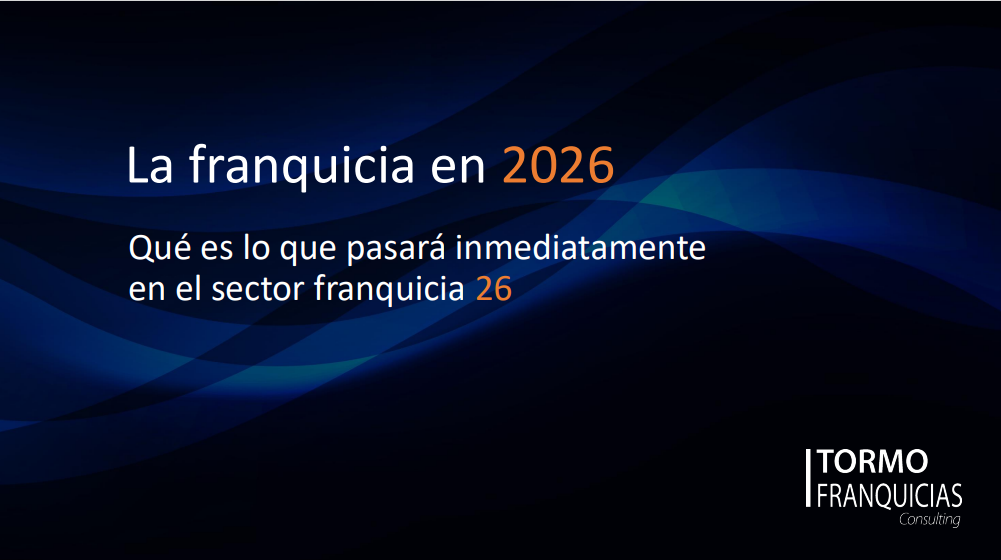 La franquicia en 2026

Qué es lo que pasará inmediatamente en el sector franquicia 26

TORMO
FRANQUICIAS
Consulting